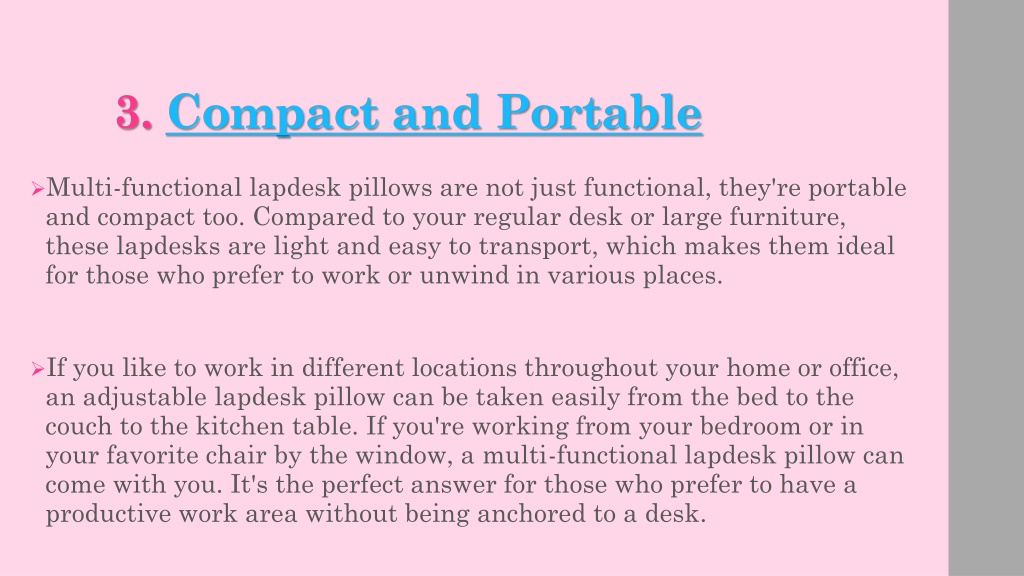 3. Compact and Portable

➢Multi-functional lapdesk pillows are not just functional, they're portable and compact too. Compared to your regular desk or large furniture, these lapdesks are light and easy to transport, which makes them ideal for those who prefer to work or unwind in various places.

➢If you like to work in different locations throughout your home or office, an adjustable lapdesk pillow can be taken easily from the bed to the couch to the kitchen table. If you're working from your bedroom or in your favorite chair by the window, a multi-functional lapdesk pillow can come with you. It's the perfect answer for those who prefer to have a productive work area without being anchored to a desk.